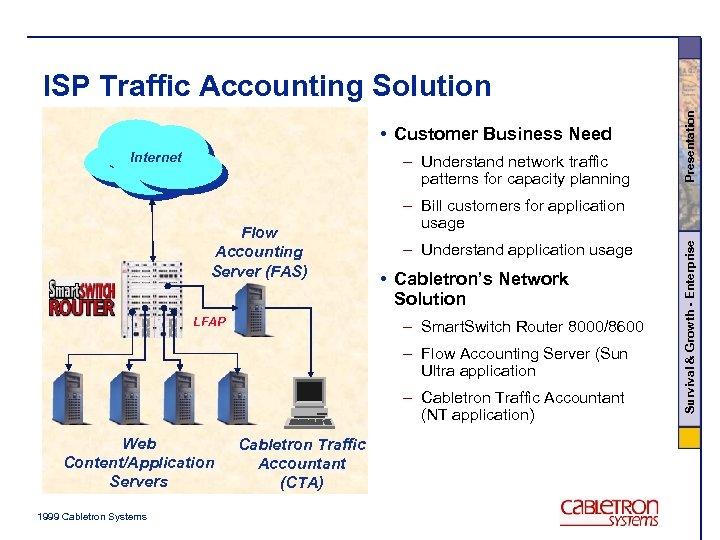 ISP Traffic Accounting Solution

Internet

Flow Accounting Server (FAS)

SmartSWITCH ROUTER

LFAP

Web Content/Application Servers

Cabletron Traffic Accountant (CTA)

• Customer Business Need
– Understand network traffic patterns for capacity planning
– Bill customers for application usage
– Understand application usage
• Cabletron's Network Solution
– SmartSwitch Router 8000/8600
– Flow Accounting Server (Sun Ultra application
– Cabletron Traffic Accountant (NT application)

Presentation

Survival & Growth - Enterprise

1999 Cabletron Systems

CABLETRON SYSTEMS